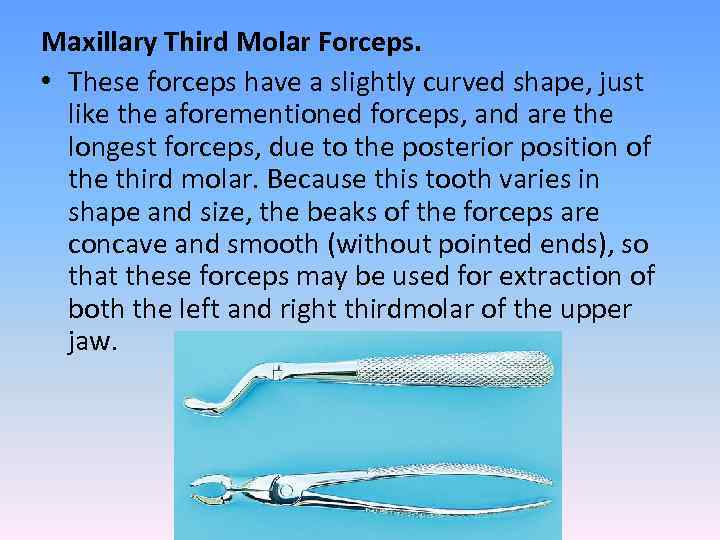 **Maxillary Third Molar Forceps.**

• These forceps have a slightly curved shape, just like the aforementioned forceps, and are the longest forceps, due to the posterior position of the third molar. Because this tooth varies in shape and size, the beaks of the forceps are concave and smooth (without pointed ends), so that these forceps may be used for extraction of both the left and right thirdmolar of the upper jaw.